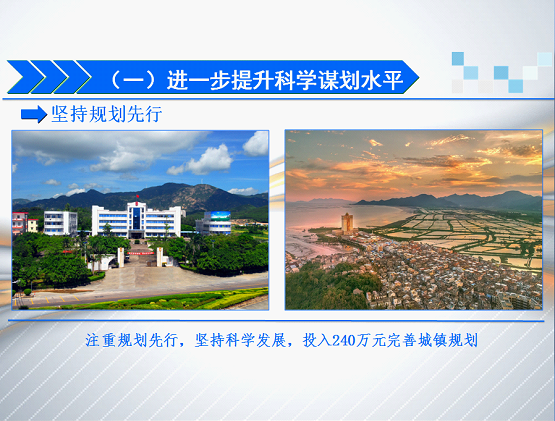 （一）进一步提升科学谋划水平

坚持规划先行

注重规划先行，坚持科学发展，投入240万元完善城镇规划